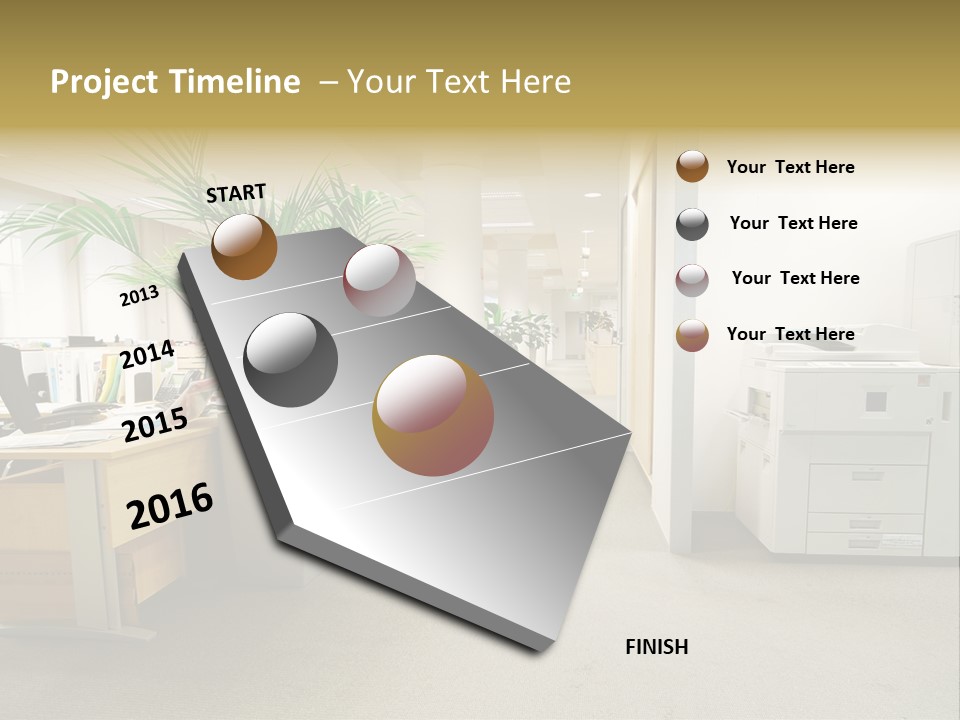 Project Timeline – Your Text Here

START

2013

2014

2015

2016

FINISH

Your Text Here

Your Text Here

Your Text Here

Your Text Here